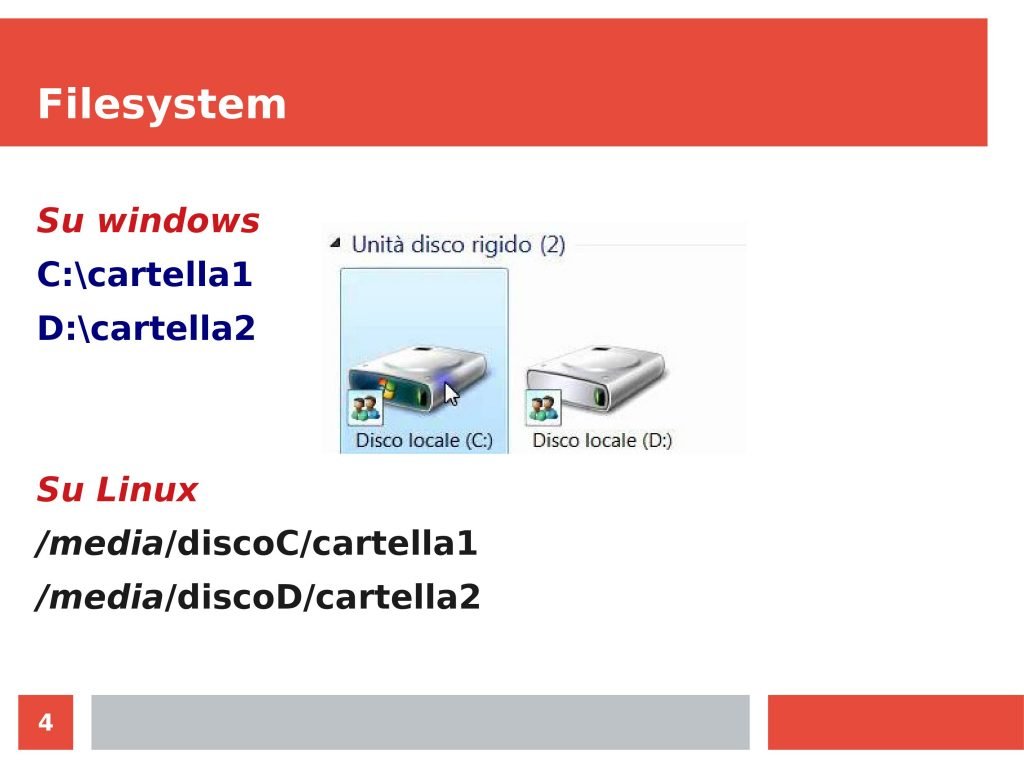 Filesystem

Su windows

C:\cartella1

D:\cartella2

Unità disco rigido (2)

Disco locale (C:)

Disco locale (D:)

Su Linux

/media/discoC/cartella1

/media/discoD/cartella2

4